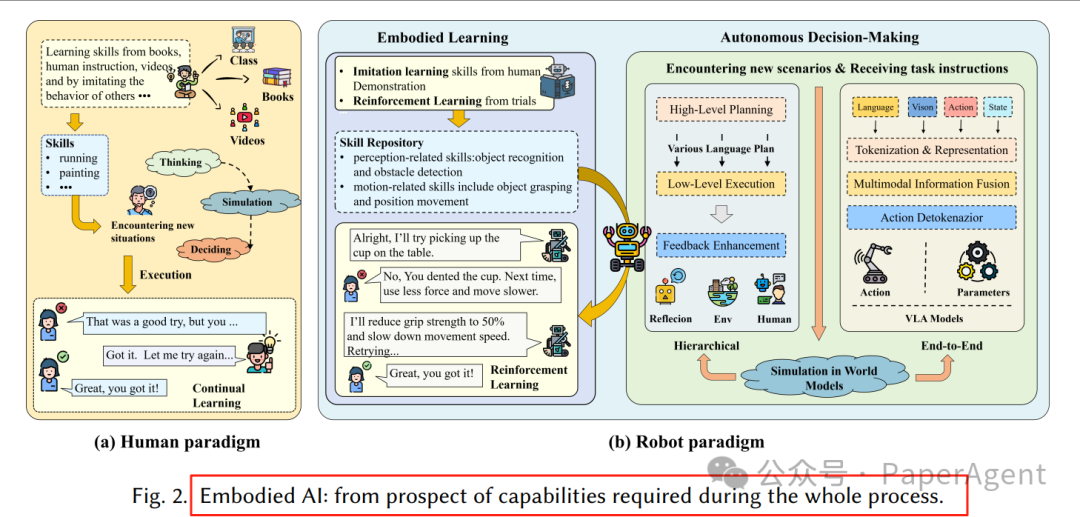 Learning skills from books, human instruction, videos, and by imitating the behavior of others •••

Class

Books

Videos

Skills
• running
• painting
• •••

Thinking

Simulation

Encountering new situations

Deciding

Execution

That was a good try, but you ...

Got it. Let me try again...

Great, you got it!

Continual Learning

(a) Human paradigm

Embodied Learning

• Imitation learning skills from human Demonstration
• Reinforcement Learning from trials

Skill Repository
• perception-related skills:object recognition and obstacle detection
• motion-related skills include object grasping and position movement

Alright, I'll try picking up the cup on the table.

No, You dented the cup. Next time, use less force and move slower.

I'll reduce grip strength to 50% and slow down movement speed. Retrying...

Great, you got it!

Reinforcement Learning

Autonomous Decision-Making

Encountering new scenarios & Receiving task instructions

High-Level Planning

Various Language Plan

Low-Level Execution

Feedback Enhancement

Reflecion

Env

Human

Hierarchical

Language

Vison

Action

State

Tokenization & Representation

Multimodal Information Fusion

Action Detokenazior

Action

Parameters

VLA Models

End-to-End

Simulation in World Models

(b) Robot paradigm

公众号 · PaperAgent

Fig. 2. Embodied AI: from prospect of capabilities required during the whole process.